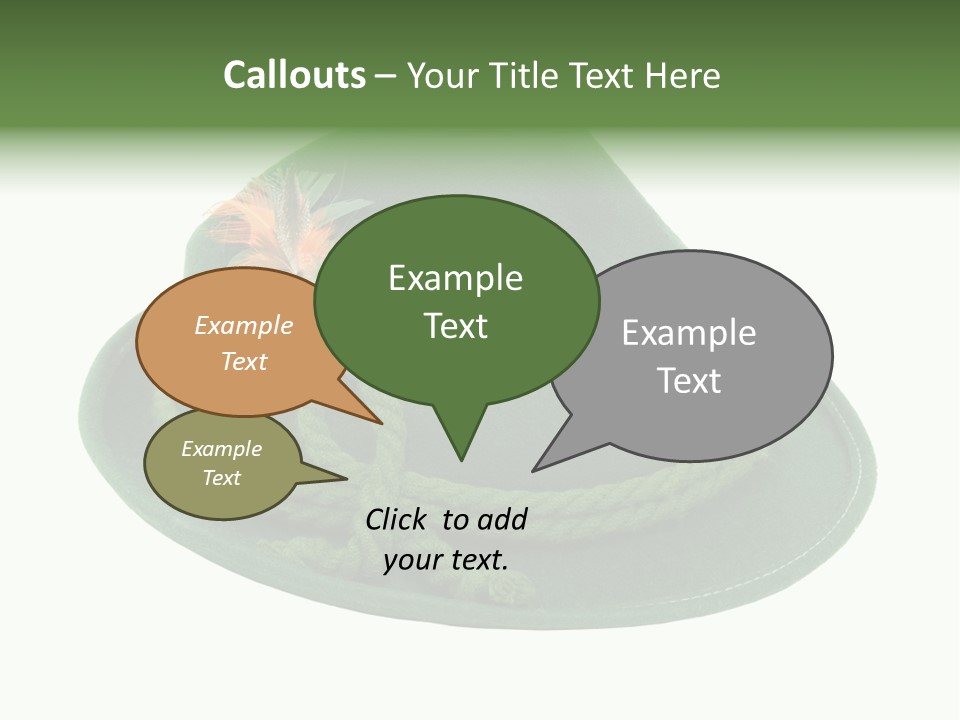 Callouts – Your Title Text Here

Example Text

Example Text

Example Text

Example Text

Click to add your text.